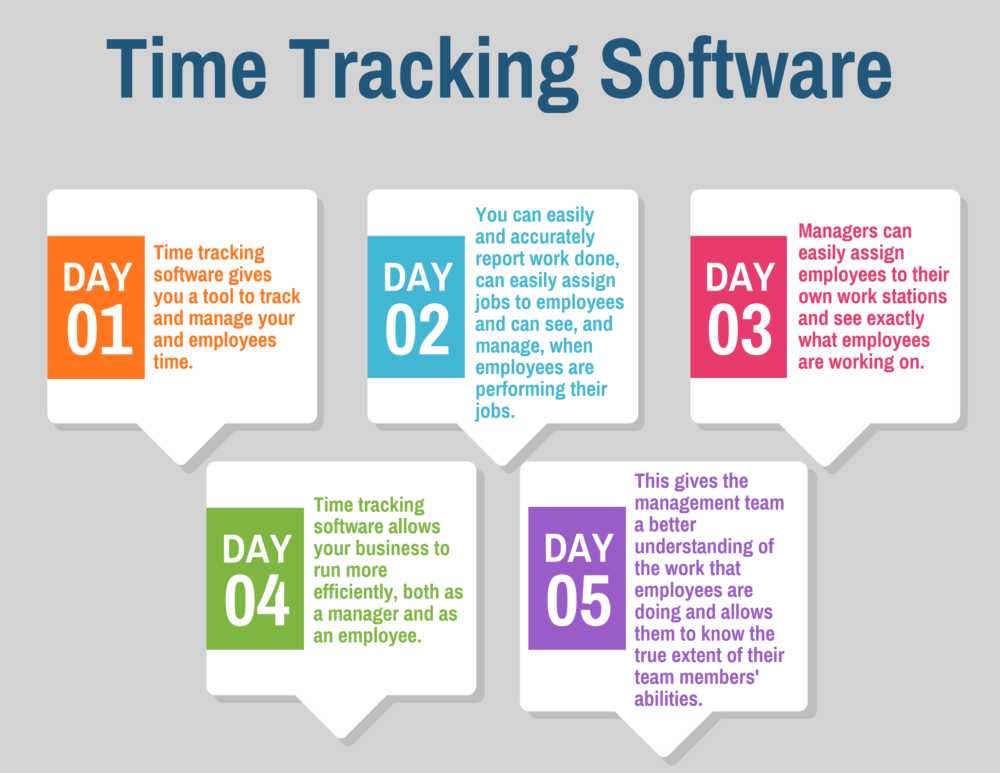 Time Tracking Software

DAY 01

Time tracking software gives you a tool to track and manage your and employees time.

DAY 02

You can easily and accurately report work done, can easily assign jobs to employees and can see, and manage, when employees are performing their jobs.

DAY 03

Managers can easily assign employees to their own work stations and see exactly what employees are working on.

DAY 04

Time tracking software allows your business to run more efficiently, both as a manager and as an employee.

DAY 05

This gives the management team a better understanding of the work that employees are doing and allows them to know the true extent of their team members' abilities.